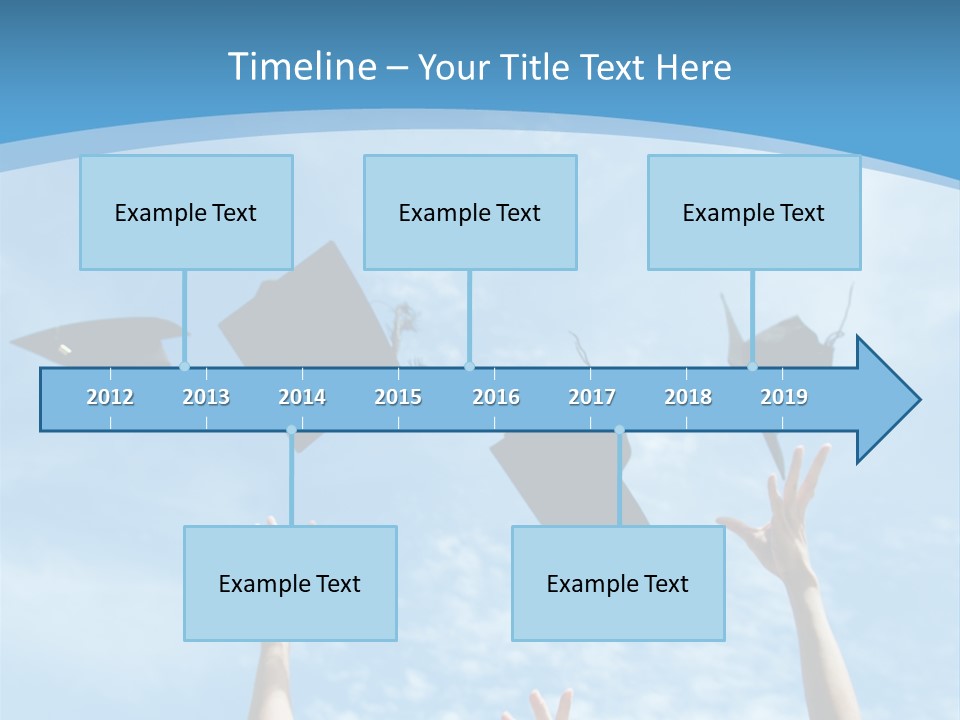 Timeline – Your Title Text Here

Example Text

Example Text

Example Text

2012 2013 2014 2015 2016 2017 2018 2019

Example Text

Example Text